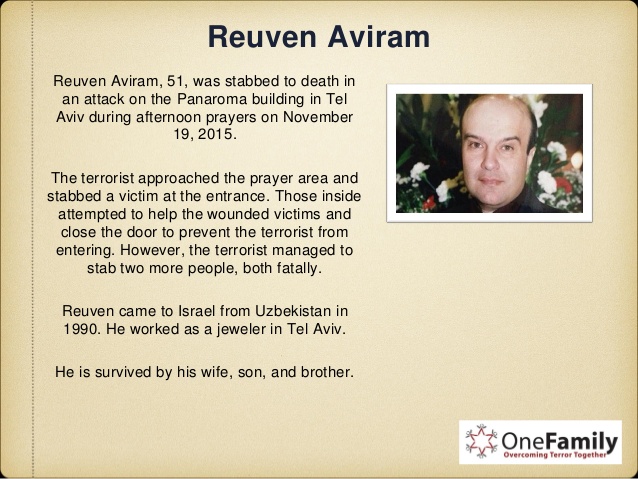 Reuven Aviram

Reuven Aviram, 51, was stabbed to death in an attack on the Panaroma building in Tel Aviv during afternoon prayers on November 19, 2015.

The terrorist approached the prayer area and stabbed a victim at the entrance. Those inside attempted to help the wounded victims and close the door to prevent the terrorist from entering. However, the terrorist managed to stab two more people, both fatally.

Reuven came to Israel from Uzbekistan in 1990. He worked as a jeweler in Tel Aviv.

He is survived by his wife, son, and brother.

OneFamily
Overcoming Terror Together